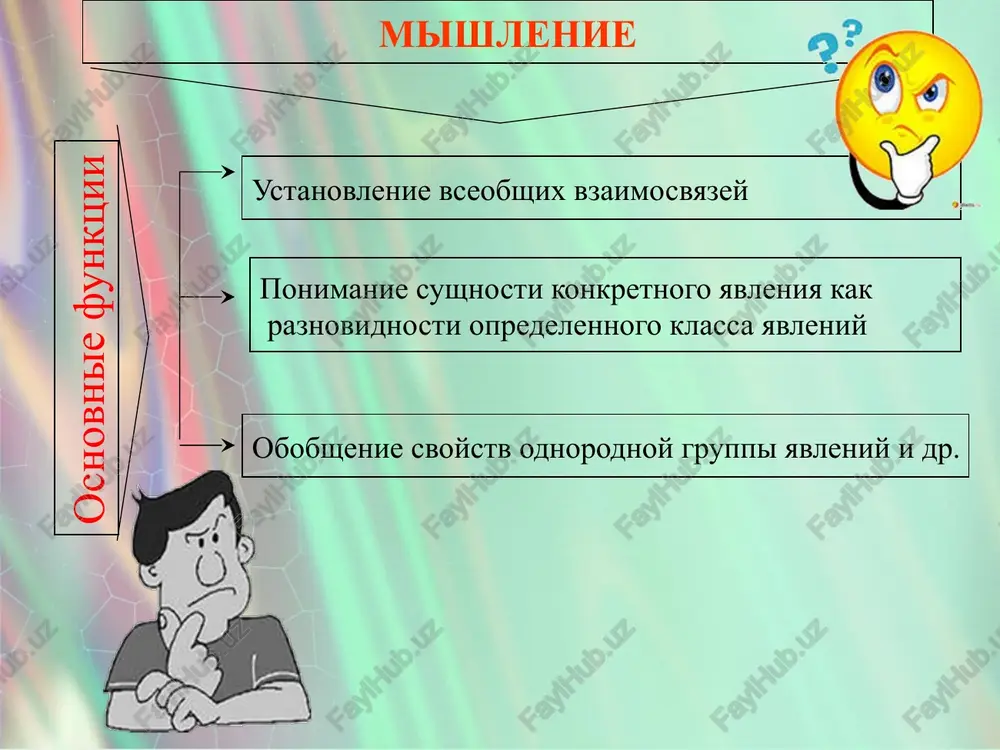 МЫШЛЕНИЕ

Основные функции

Установление всеобщих взаимосвязей

Понимание сущности конкретного явления как разновидности определенного класса явлений

Обобщение свойств однородной группы явлений и др.

FaylHub.uz